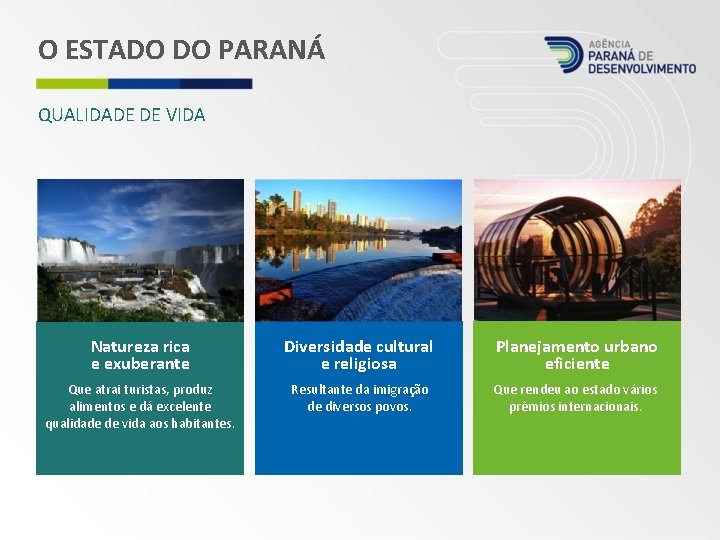 O ESTADO DO PARANÁ

AGÊNCIA PARANÁ DE DESENVOLVIMENTO

QUALIDADE DE VIDA

Natureza rica e exuberante

Que atrai turistas, produz alimentos e dá excelente qualidade de vida aos habitantes.

Diversidade cultural e religiosa

Resultante da imigração de diversos povos.

Planejamento urbano eficiente

Que rendeu ao estado vários prêmios internacionais.